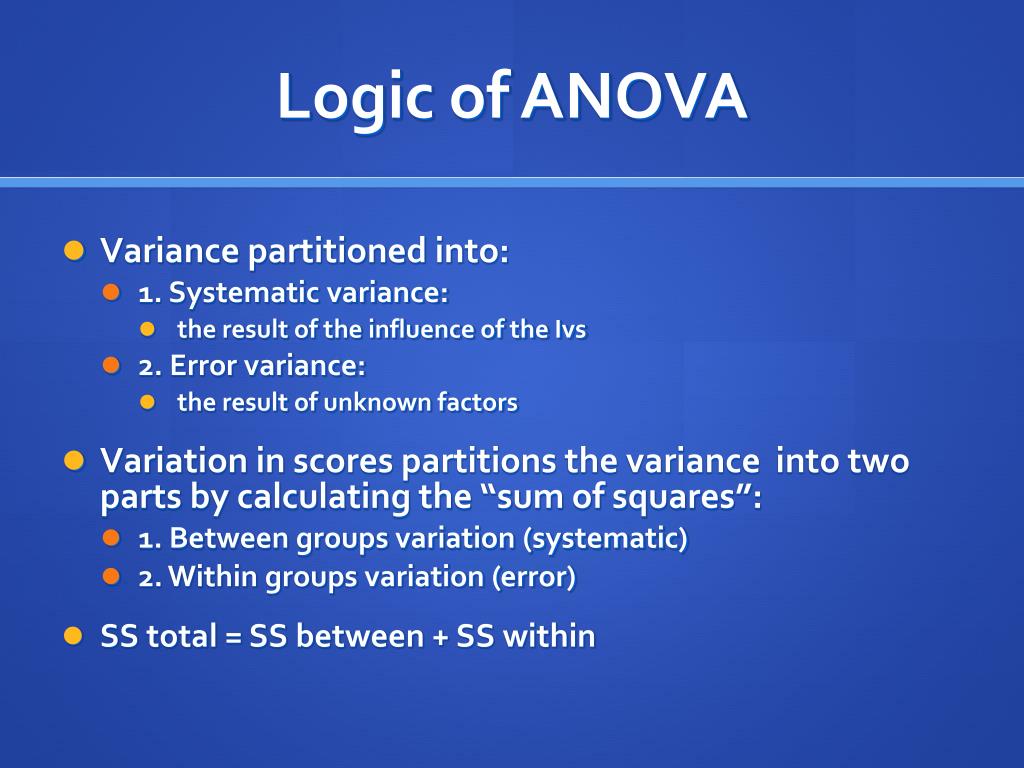 Logic of ANOVA

Variance partitioned into:
1. Systematic variance:
the result of the influence of the Ivs
2. Error variance:
the result of unknown factors

Variation in scores partitions the variance into two parts by calculating the “sum of squares”:
1. Between groups variation (systematic)
2. Within groups variation (error)

SS total = SS between + SS within